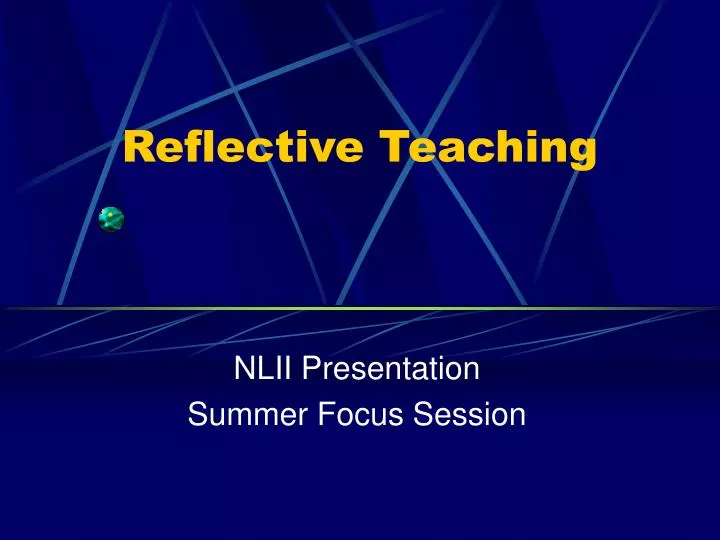 Reflective Teaching

NLII Presentation
Summer Focus Session